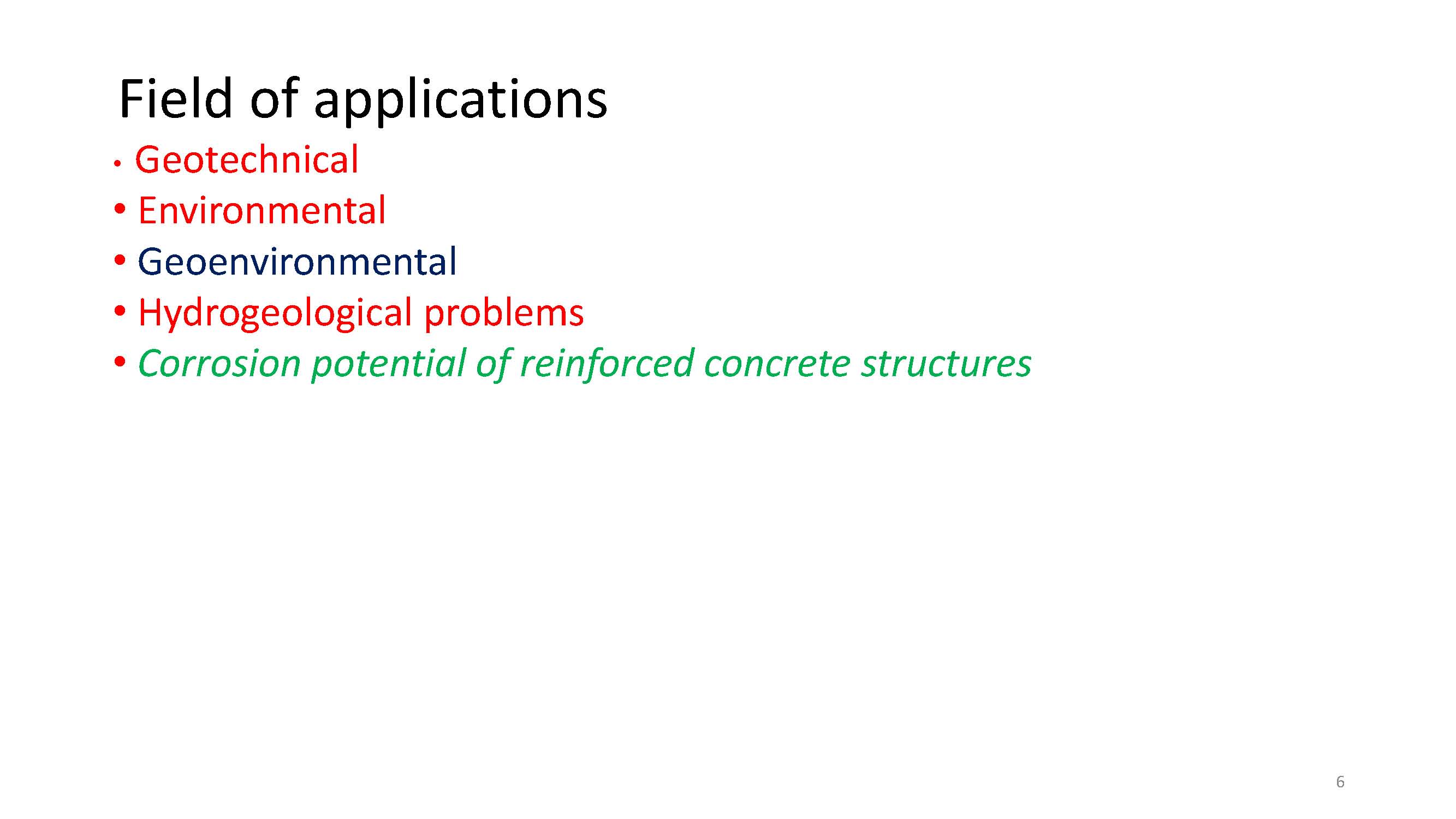 Field of applications

• Geotechnical
• Environmental
• Geoenvironmental
• Hydrogeological problems
• Corrosion potential of reinforced concrete structures

6